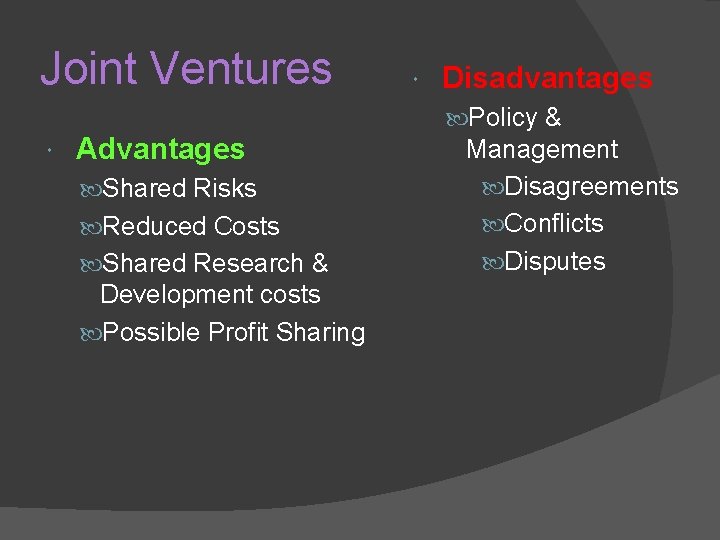 Joint Ventures

Advantages

Shared Risks

Reduced Costs

Shared Research & Development costs

Possible Profit Sharing

Disadvantages

Policy & Management

Disagreements

Conflicts

Disputes